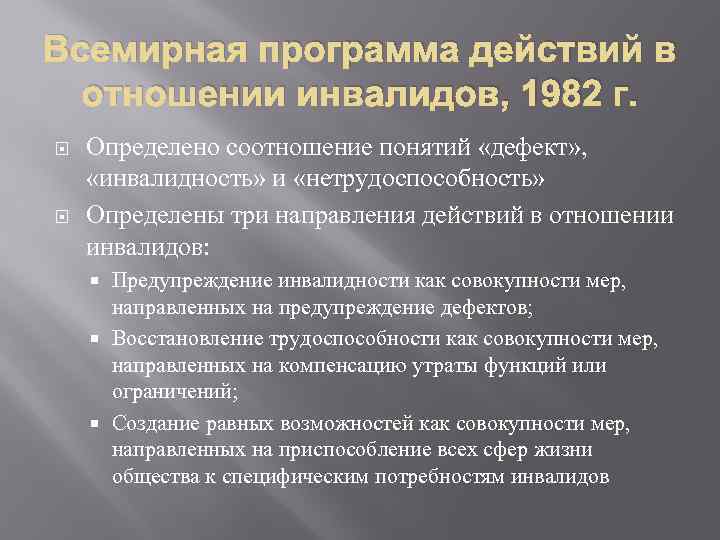 Всемирная программа действий в отношении инвалидов, 1982 г.

Определено соотношение понятий «дефект», «инвалидность» и «нетрудоспособность»

Определены три направления действий в отношении инвалидов:

Предупреждение инвалидности как совокупности мер, направленных на предупреждение дефектов;

Восстановление трудоспособности как совокупности мер, направленных на компенсацию утраты функций или ограничений;

Создание равных возможностей как совокупности мер, направленных на приспособление всех сфер жизни общества к специфическим потребностям инвалидов